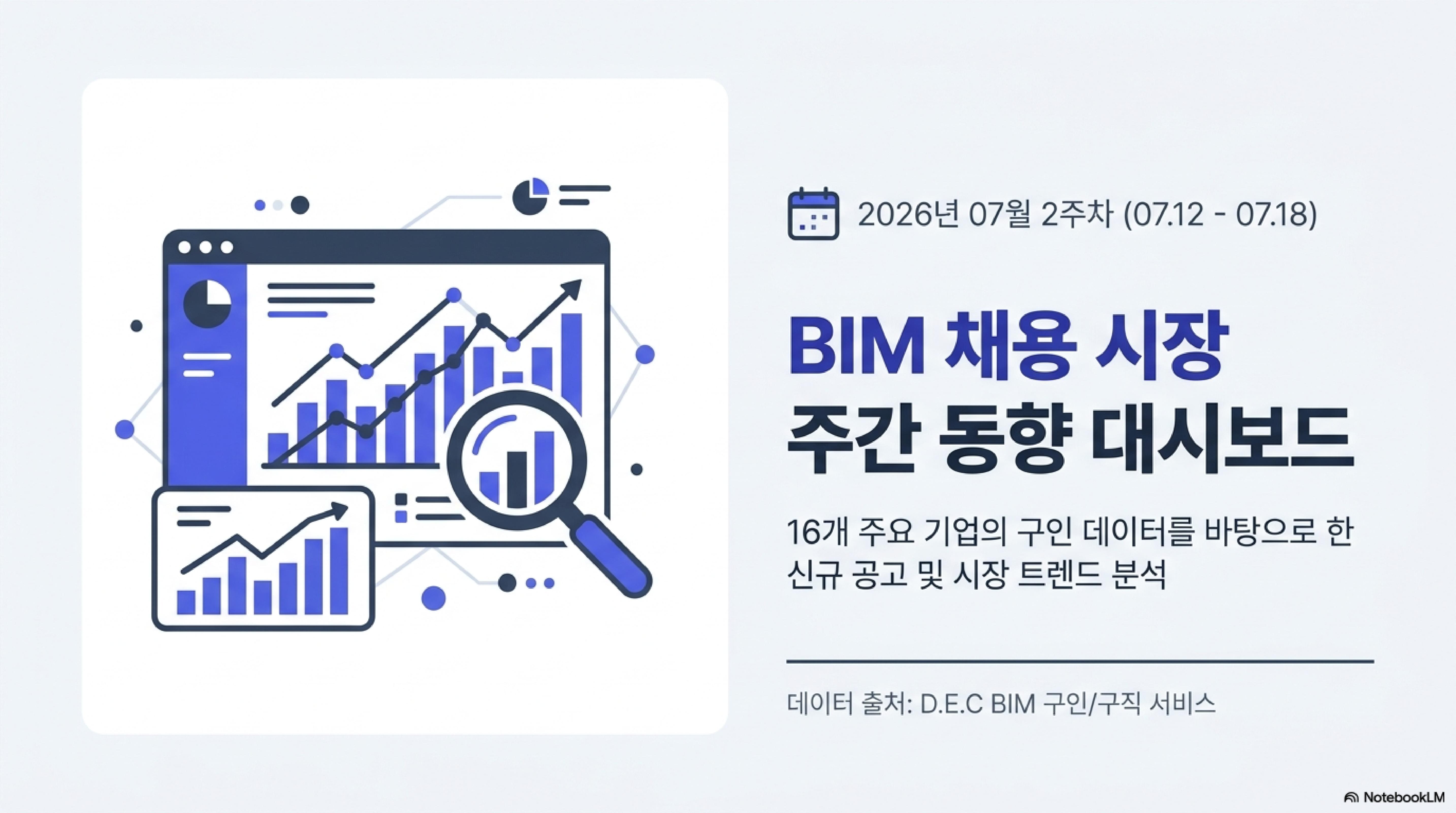 2026년 07월 2주차 (07.12 - 07.18)

BIM 채용 시장
주간 동향 대시보드

16개 주요 기업의 구인 데이터를 바탕으로 한 신규 공고 및 시장 트렌드 분석

데이터 출처: D.E.C BIM 구인/구직 서비스

NotebookLM